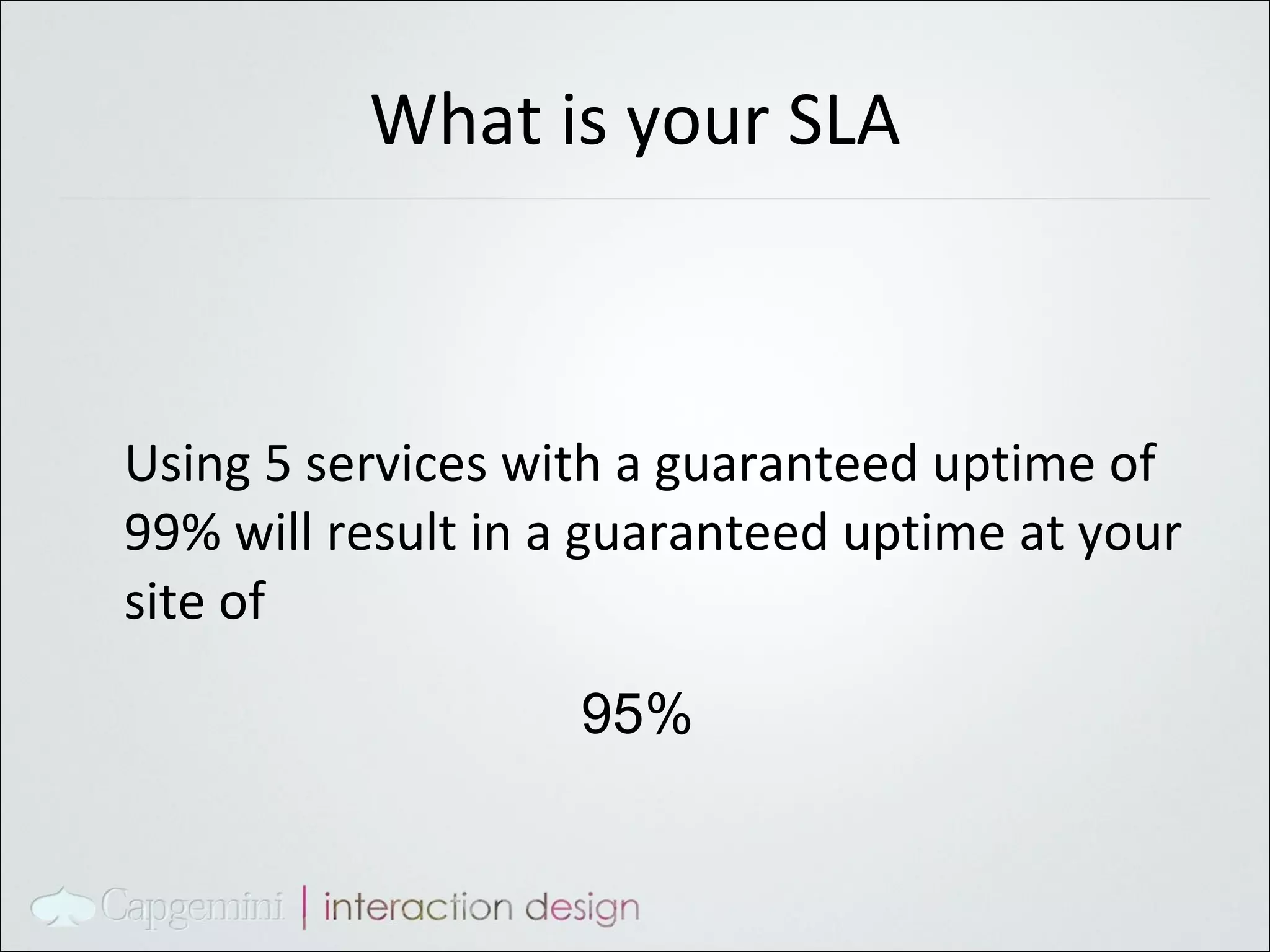 What is your SLA

Using 5 services with a guaranteed uptime of 99% will result in a guaranteed uptime at your site of

95%

Capgemini | interaction design